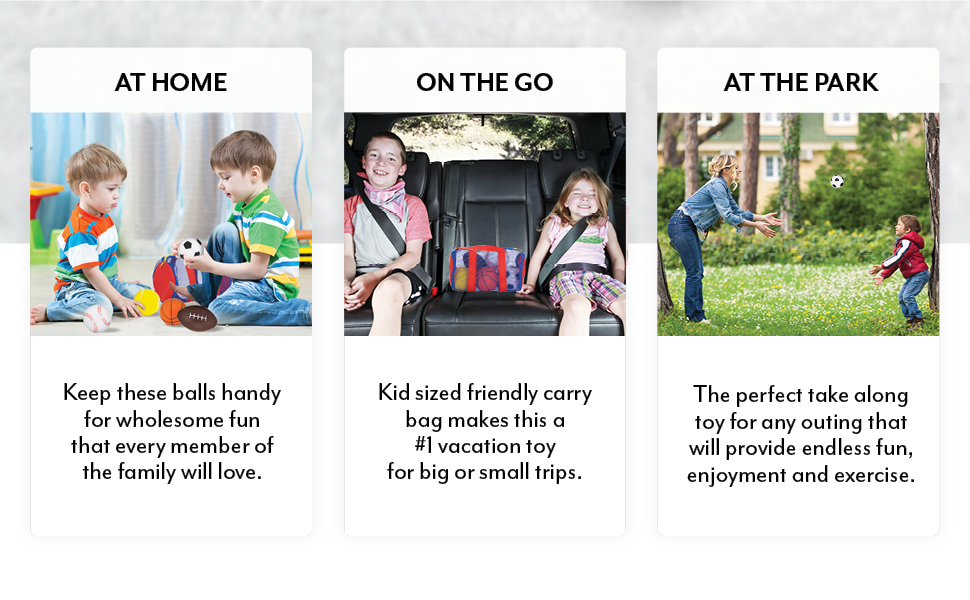 AT HOME

Keep these balls handy for wholesome fun that every member of the family will love.

ON THE GO

Kid sized friendly carry bag makes this a #1 vacation toy for big or small trips.

AT THE PARK

The perfect take along toy for any outing that will provide endless fun, enjoyment and exercise.